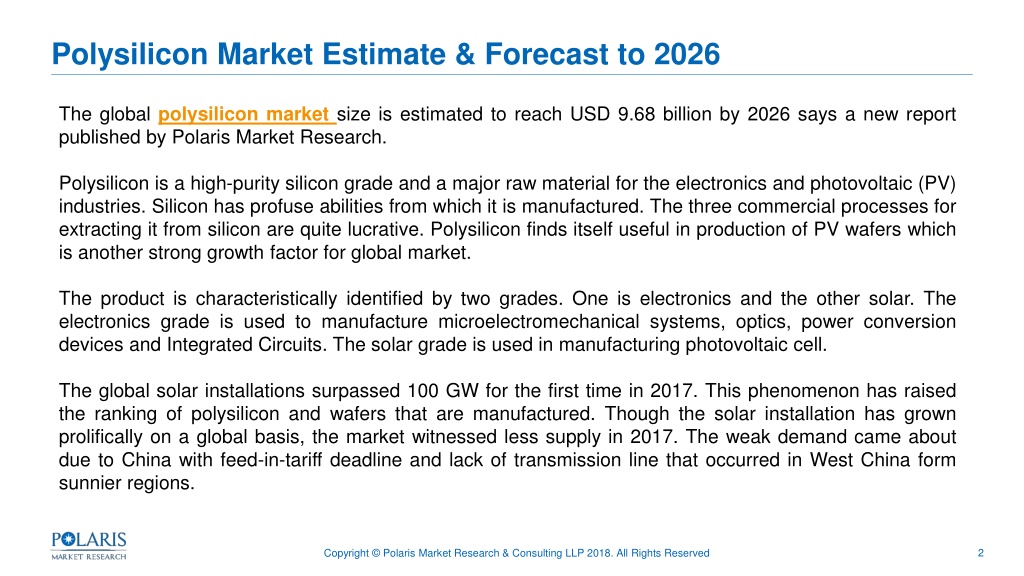 Polysilicon Market Estimate & Forecast to 2026

The global polysilicon market size is estimated to reach USD 9.68 billion by 2026 says a new report published by Polaris Market Research.

Polysilicon is a high-purity silicon grade and a major raw material for the electronics and photovoltaic (PV) industries. Silicon has profuse abilities from which it is manufactured. The three commercial processes for extracting it from silicon are quite lucrative. Polysilicon finds itself useful in production of PV wafers which is another strong growth factor for global market.

The product is characteristically identified by two grades. One is electronics and the other solar. The electronics grade is used to manufacture microelectromechanical systems, optics, power conversion devices and Integrated Circuits. The solar grade is used in manufacturing photovoltaic cell.

The global solar installations surpassed 100 GW for the first time in 2017. This phenomenon has raised the ranking of polysilicon and wafers that are manufactured. Though the solar installation has grown prolifically on a global basis, the market witnessed less supply in 2017. The weak demand came about due to China with feed-in-tariff deadline and lack of transmission line that occurred in West China form sunnier regions.

POLARIS MARKET RESEARCH

Copyright © Polaris Market Research & Consulting LLP 2018. All Rights Reserved

2